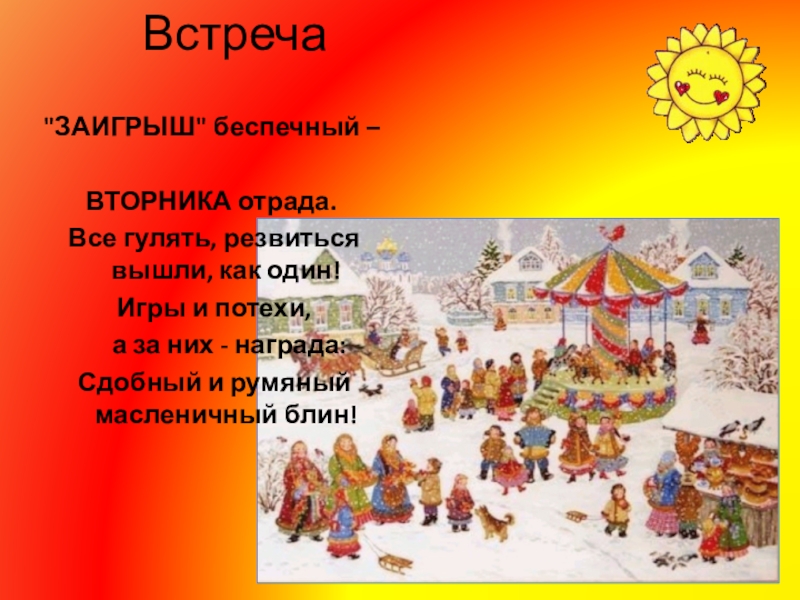 Встреча

"ЗАИГРЫШ" беспечный –

ВТОРНИКА отрада.
Все гулять, резвиться вышли, как один!
Игры и потехи,
а за них - награда:
Сдобный и румяный масленичный блин!